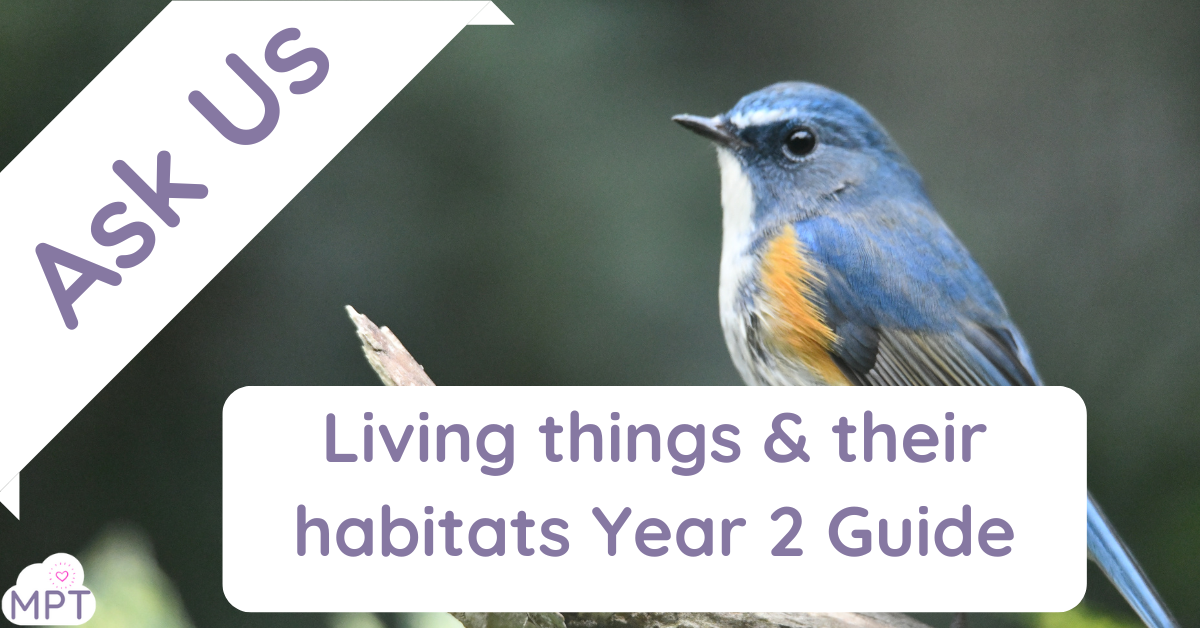 Ask Us

Living things & their habitats Year 2 Guide

MPT